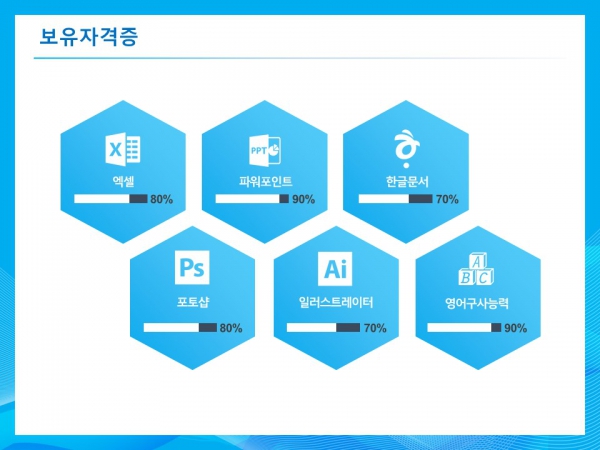 보유자격증

X

엑셀

80%

PPT

파워포인트

90%

한글문서

70%

Ps

포토샵

80%

Ai

일러스트레이터

70%

A B C

영어구사능력

90%